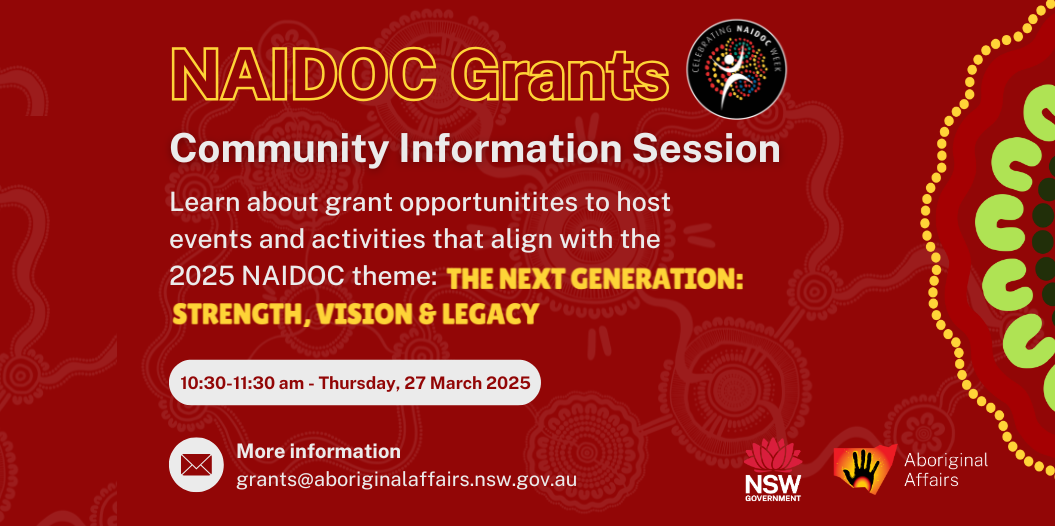 NAIDOC Grants

CELEBRATING NAIDOC WEEK

Community Information Session

Learn about grant opportunitites to host events and activities that align with the 2025 NAIDOC theme: THE NEXT GENERATION: STRENGTH, VISION & LEGACY

10:30-11:30 am - Thursday, 27 March 2025

More information
grants@aboriginalaffairs.nsw.gov.au

NSW GOVERNMENT

Aboriginal Affairs